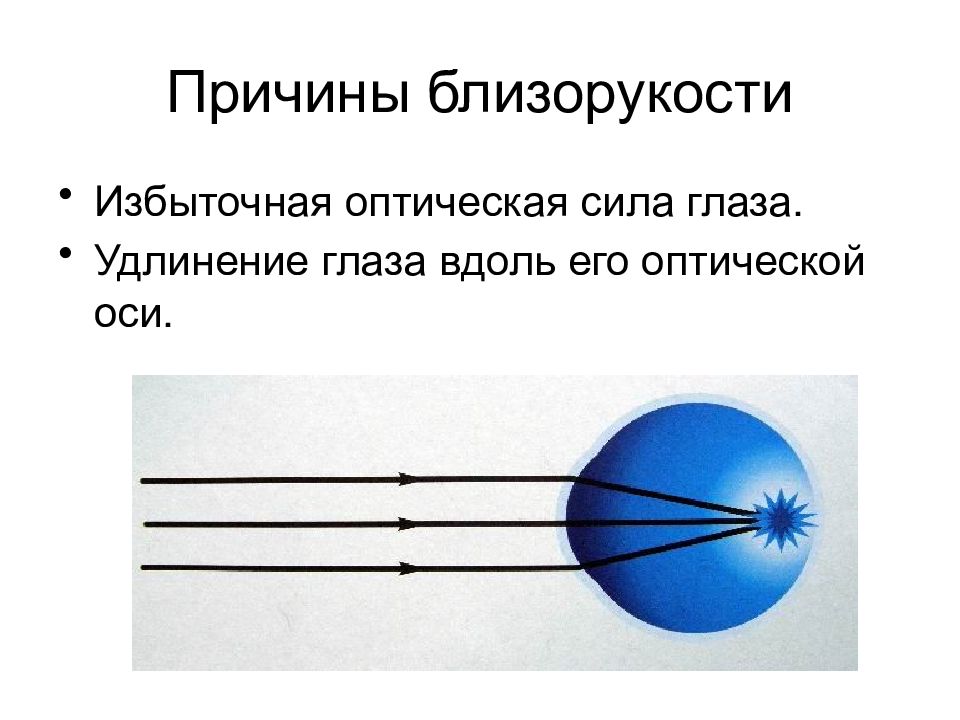 Причины близорукости

• Избыточная оптическая сила глаза.
• Удлинение глаза вдоль его оптической оси.